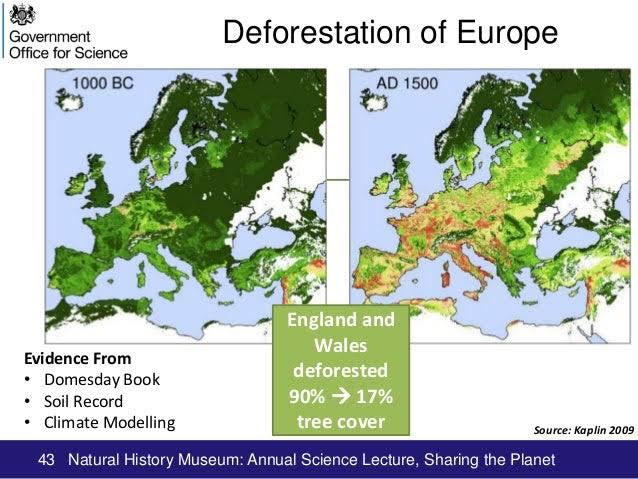 Government Office for Science

Deforestation of Europe

1000 BC

AD 1500

Evidence From
• Domesday Book
• Soil Record
• Climate Modelling

England and Wales deforested 90% → 17% tree cover

Source: Kaplin 2009

43 Natural History Museum: Annual Science Lecture, Sharing the Planet